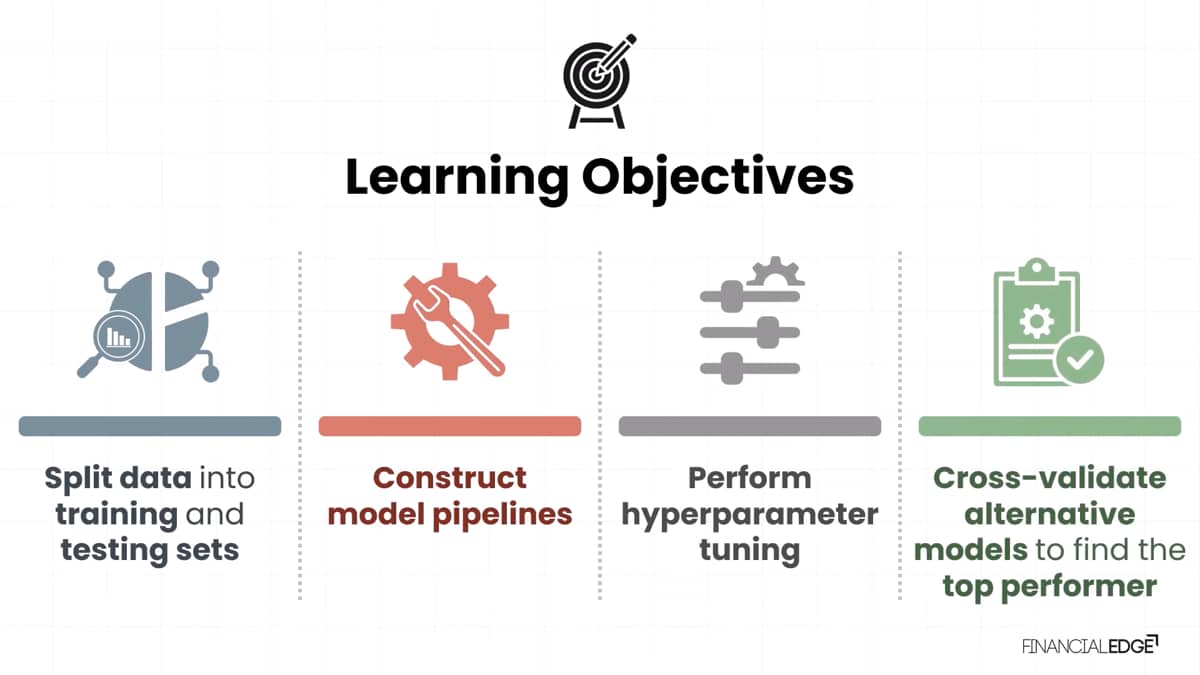 Learning Objectives

Split data into training and testing sets

Construct model pipelines

Perform hyperparameter tuning

Cross-validate alternative models to find the top performer

FINANCIALEDGE